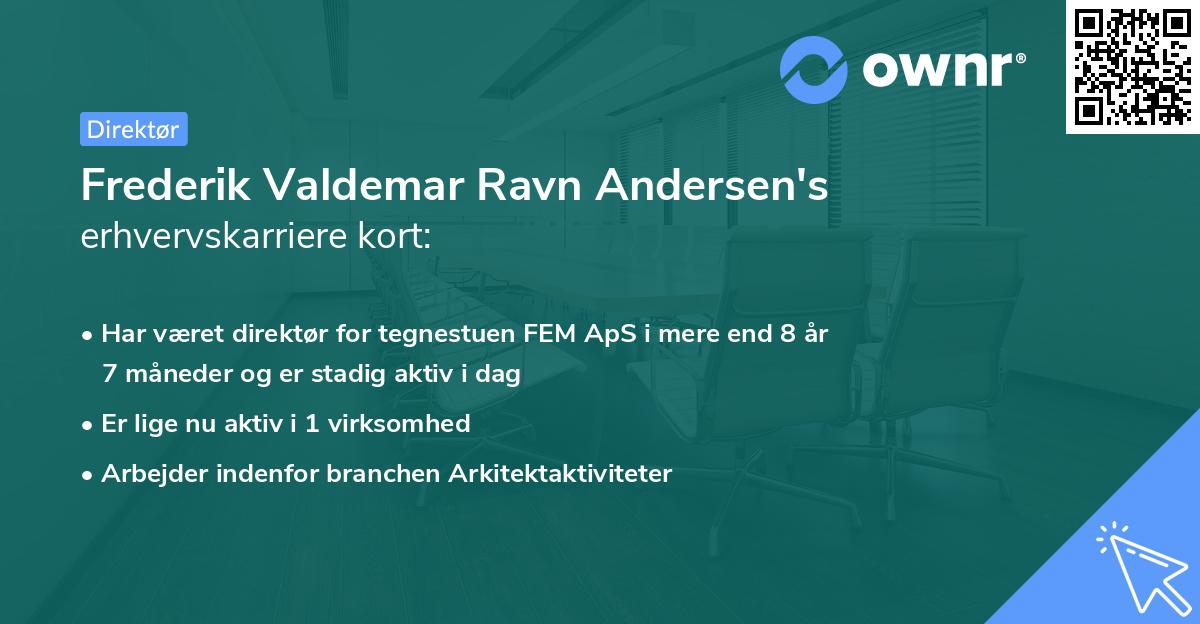 ownr®

Direktør

Frederik Valdemar Ravn Andersen's erhvervskarriere kort:

• Har været direktør for tegnestuen FEM ApS i mere end 8 år 7 måneder og er stadig aktiv i dag

• Er lige nu aktiv i 1 virksomhed

• Arbejder indenfor branchen Arkitektaktiviteter